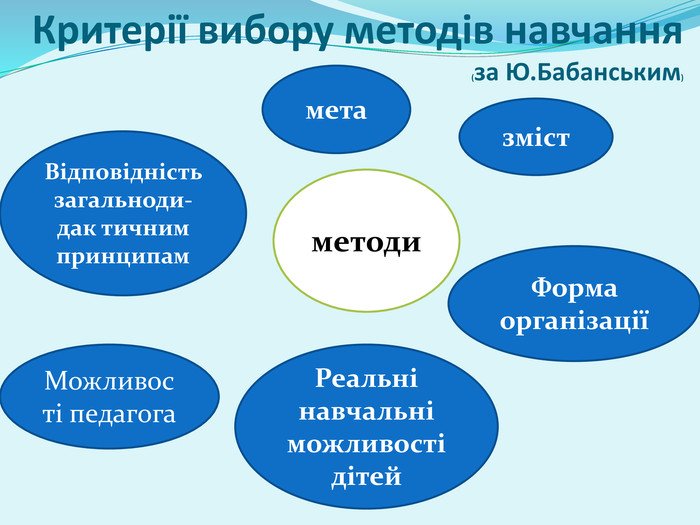 Критерії вибору методів навчання

(за Ю.Бабанським)

мета

зміст

Відповідність загальноди-дак тичним принципам

методи

Форма організації

Можливос ті педагога

Реальні навчальні можливості дітей